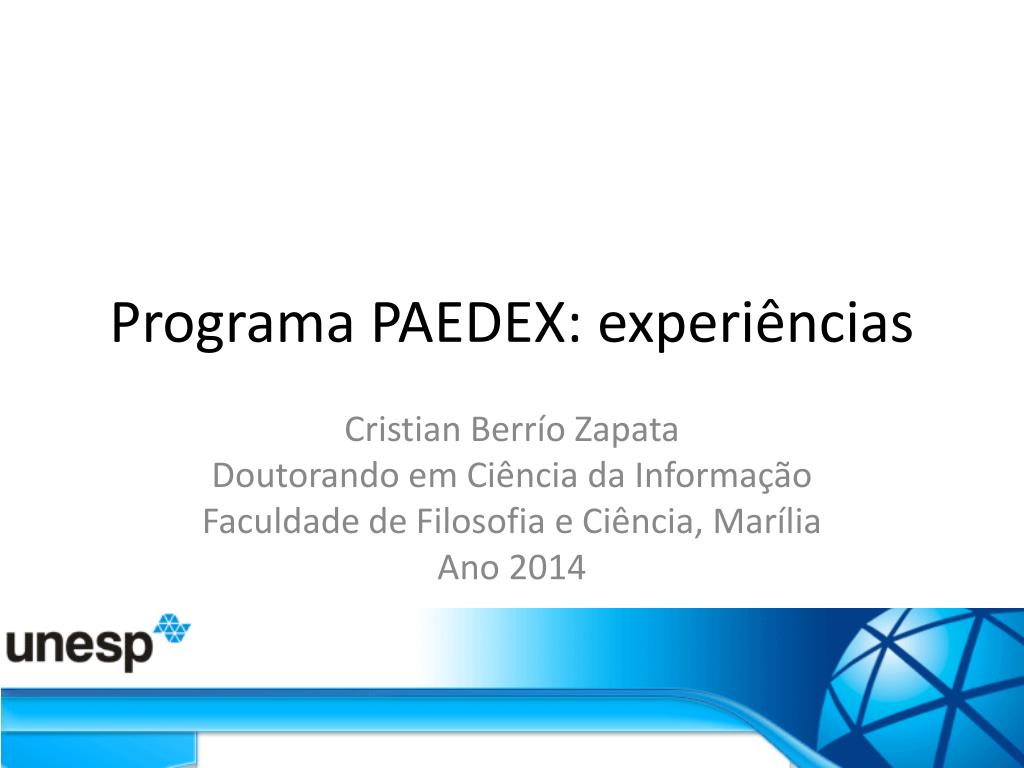 Programa PAEDEX: experiências

Cristian Berrío Zapata
Doutorando em Ciência da Informação
Faculdade de Filosofia e Ciência, Marília
Ano 2014

unesp